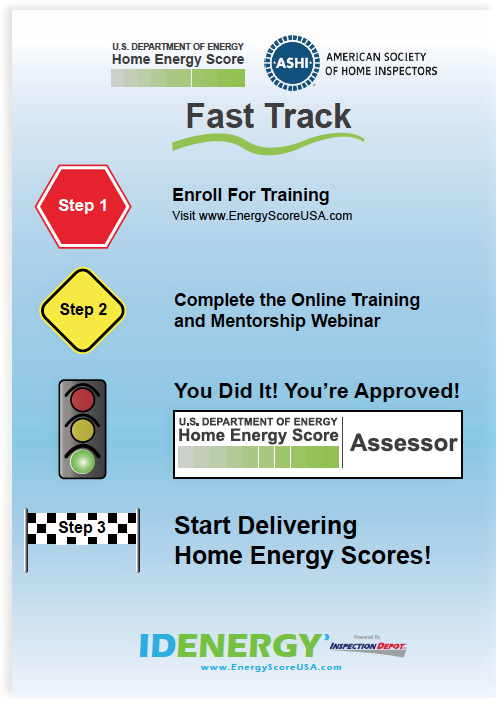 U.S. DEPARTMENT OF ENERGY
Home Energy Score

ASHI
AMERICAN SOCIETY OF HOME INSPECTORS

Fast Track

Step 1
Enroll For Training
Visit www.EnergyScoreUSA.com

Step 2
Complete the Online Training and Mentorship Webinar

You Did It! You're Approved!
U.S. DEPARTMENT OF ENERGY
Home Energy Score
Assessor

Step 3
Start Delivering Home Energy Scores!

IDENERGY
Powered By
INSPECTION DEPOT
www.EnergyScoreUSA.com